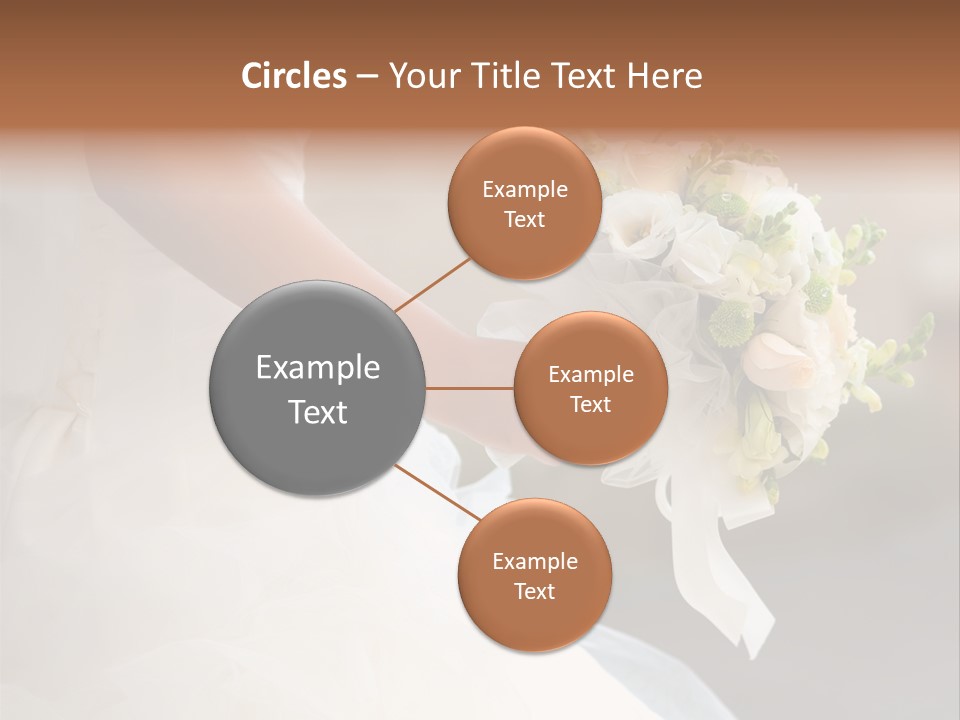 Circles – Your Title Text Here

Example Text

Example Text

Example Text

Example Text